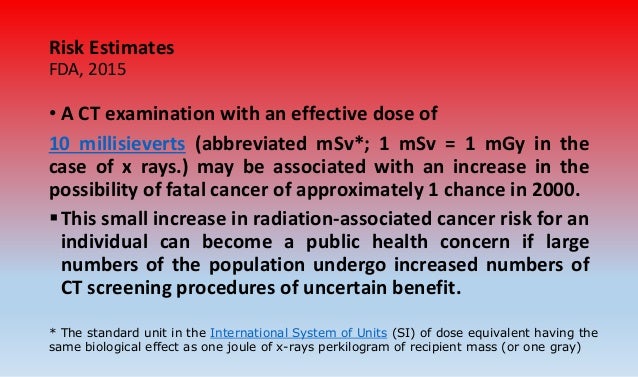 Risk Estimates
FDA, 2015

• A CT examination with an effective dose of 10 millisieverts (abbreviated mSv*; 1 mSv = 1 mGy in the case of x rays.) may be associated with an increase in the possibility of fatal cancer of approximately 1 chance in 2000.

▪ This small increase in radiation-associated cancer risk for an individual can become a public health concern if large numbers of the population undergo increased numbers of CT screening procedures of uncertain benefit.

* The standard unit in the International System of Units (SI) of dose equivalent having the same biological effect as one joule of x-rays perkilogram of recipient mass (or one gray)